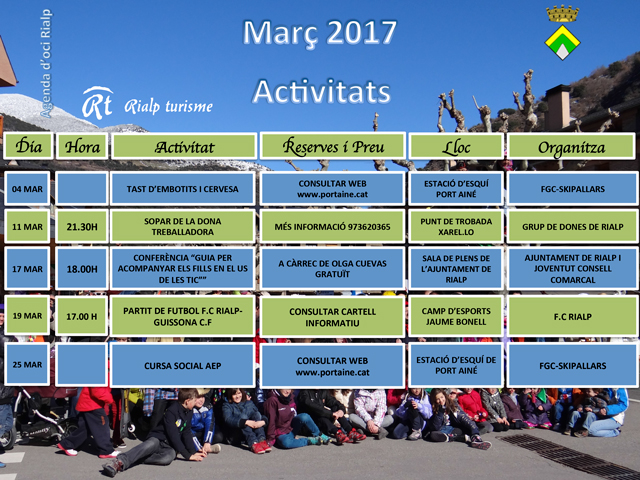 Agenda d'oci Rialp

Març 2017

Activitats

Rt Rialp turisme

| Dia | Hora | Activitat | Reserves i Preu | Lloc | Organitza |
|---|---|---|---|---|---|
| 04 MAR | | TAST D'EMBOTITS I CERVESA | CONSULTAR WEB www.portaine.cat | ESTACIÓ D'ESQUÍ PORT AINÉ | FGC-SKIPALLARS |
| 11 MAR | 21.30H | SOPAR DE LA DONA TREBALLADORA | MÉS INFORMACIÓ 973620365 | PUNT DE TROBADA XAREL.LO | GRUP DE DONES DE RIALP |
| 17 MAR | 18.00H | CONFERÈNCIA "GUIA PER ACOMPANYAR ELS FILLS EN EL US DE LES TIC"" | A CÀRREC DE OLGA CUEVAS GRATUÏT | SALA DE PLENS DE L'AJUNTAMENT DE RIALP | AJUNTAMENT DE RIALP I JOVENTUT CONSELL COMARCAL |
| 19 MAR | 17.00 H | PARTIT DE FUTBOL F.C RIALP-GUISSONA C.F | CONSULTAR CARTELL INFORMATIU | CAMP D'ESPORTS JAUME BONELL | F.C RIALP |
| 25 MAR | | CURSA SOCIAL AEP | CONSULTAR WEB www.portaine.cat | ESTACIÓ D'ESQUÍ DE PORT AINÉ | FGC-SKIPALLARS |